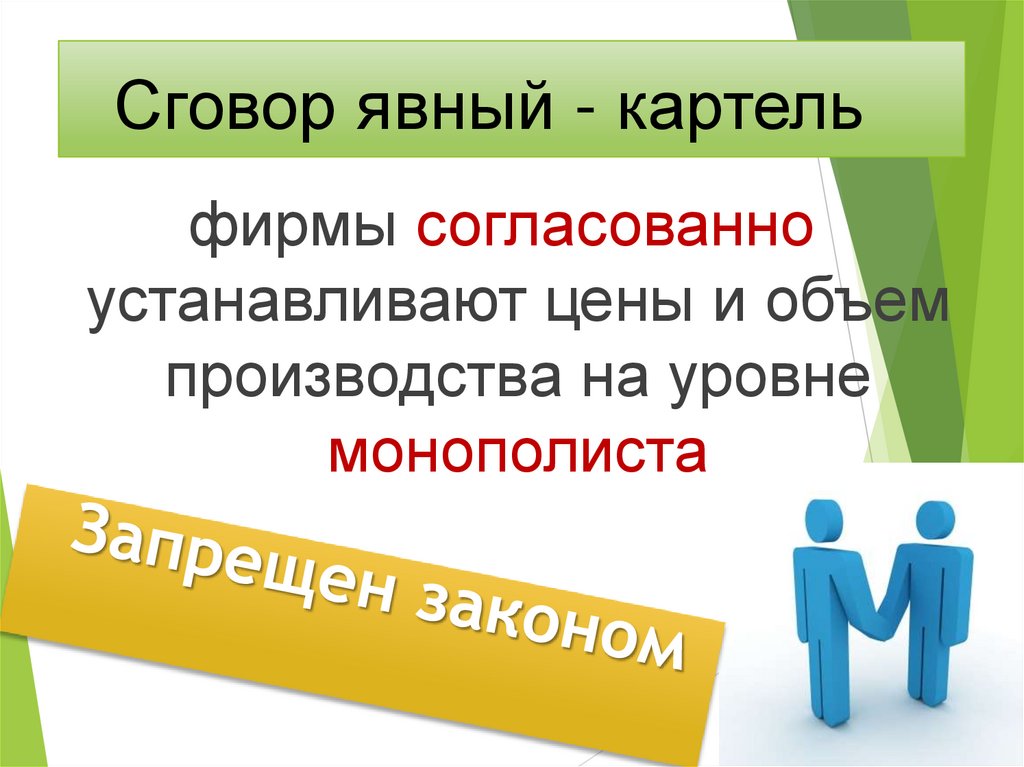 Сговор явный - картель

фирмы согласованно устанавливают цены и объем производства на уровне монополиста

Запрещен законом